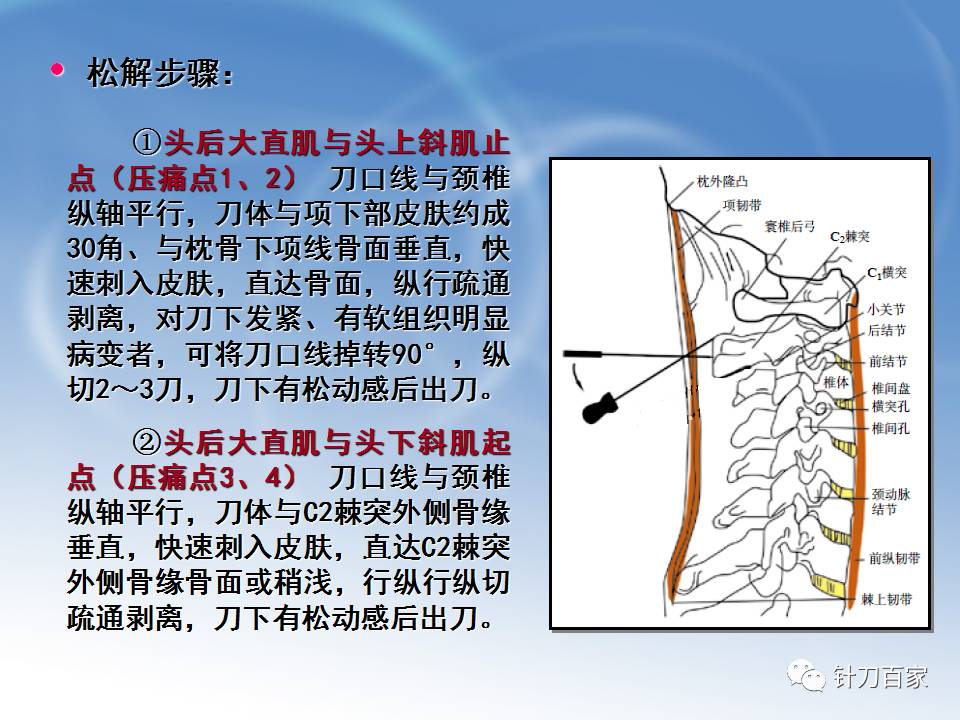 松解步骤：

①头后大直肌与头上斜肌止点（压痛点1、2） 刀口线与颈椎纵轴平行，刀体与项下部皮肤约成30角、与枕骨下项线骨面垂直，快速刺入皮肤，直达骨面，纵行疏通剥离，对刀下发紧、有软组织明显病变者，可将刀口线掉转90°，纵切2～3刀，刀下有松动感后出刀。

②头后大直肌与头下斜肌起点（压痛点3、4） 刀口线与颈椎纵轴平行，刀体与C2棘突外侧骨缘垂直，快速刺入皮肤，直达C2棘突外侧骨缘骨面或稍浅，行纵行纵切疏通剥离，刀下有松动感后出刀。

枕外隆凸
项韧带
寰椎后弓
$C_2$棘突
$C_1$横突
小关节
后结节
前结节
椎体
椎间盘
横突孔
椎间孔
颈动脉结节
前纵韧带
棘上韧带

针刀百家